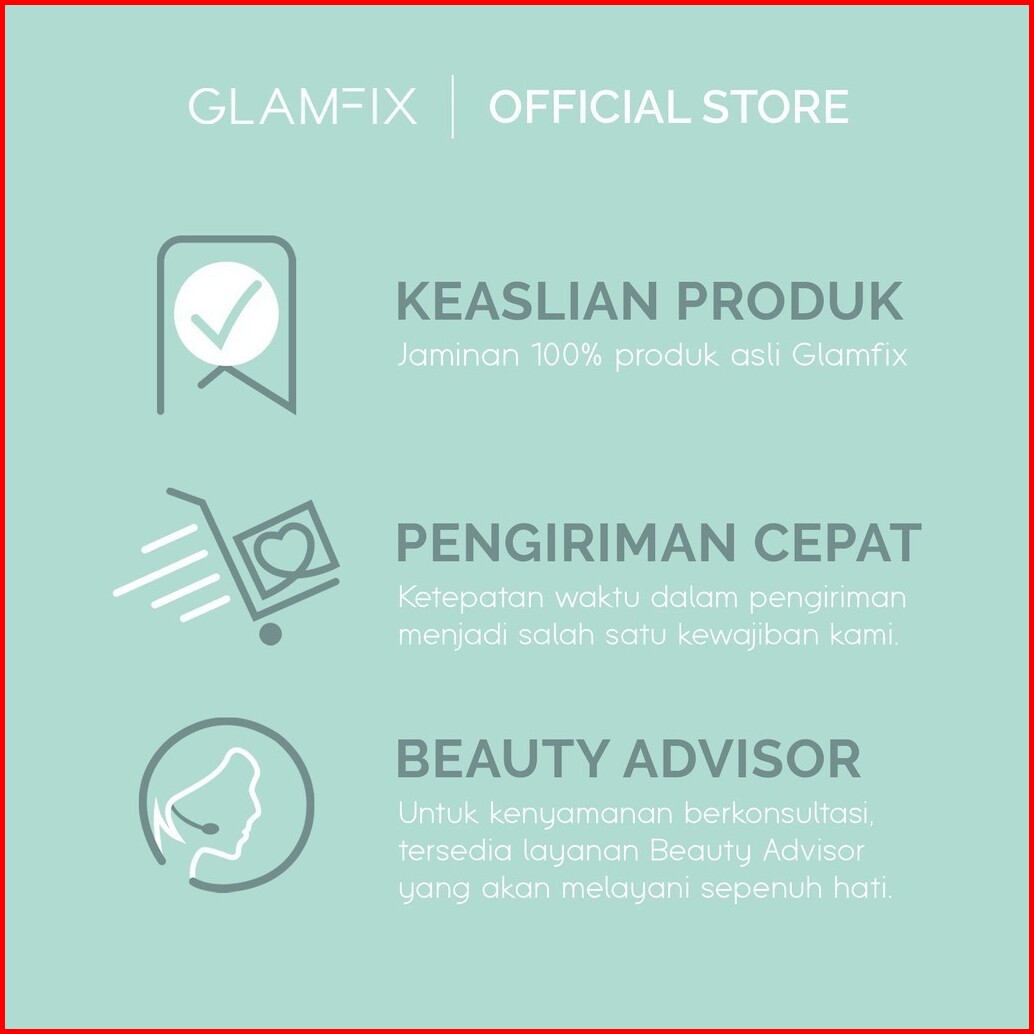 GLAMFIX | OFFICIAL STORE

KEASLIAN PRODUK
Jaminan 100% produk asli Glamfix

PENGIRIMAN CEPAT
Ketepatan waktu dalam pengiriman menjadi salah satu kewajiban kami.

BEAUTY ADVISOR
Untuk kenyamanan berkonsultasi, tersedia layanan Beauty Advisor yang akan melayani sepenuh hati.